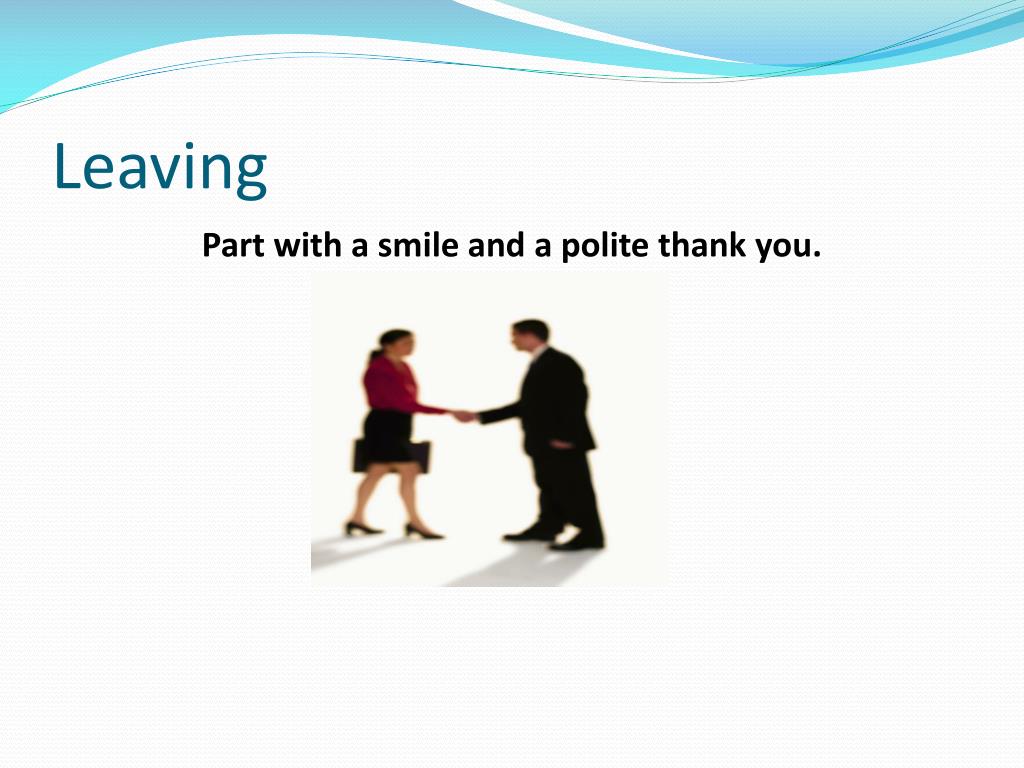 Leaving

Part with a smile and a polite thank you.